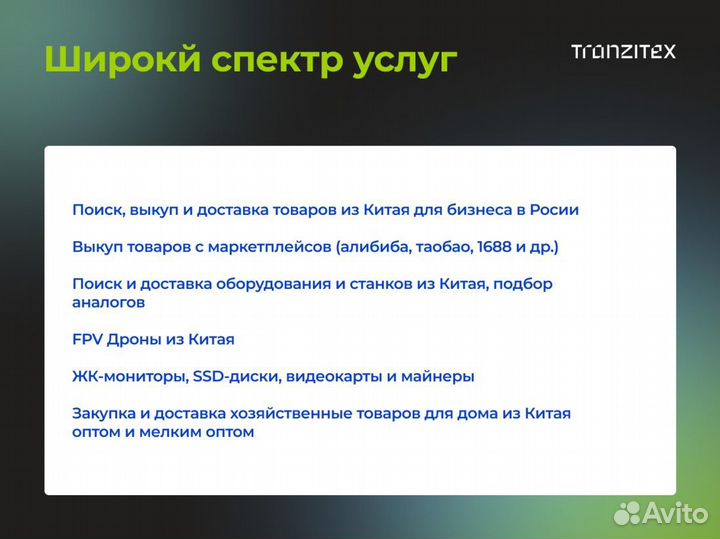 Широкй спектр услуг

TRANZITEX

Поиск, выкуп и доставка товаров из Китая для бизнеса в Росии

Выкуп товаров с маркетплейсов (алибиба, таобао, 1688 и др.)

Поиск и доставка оборудования и станков из Китая, подбор аналогов

FPV Дроны из Китая

ЖК-мониторы, SSD-диски, видеокарты и майнеры

Закупка и доставка хозяйственные товаров для дома из Китая оптом и мелким оптом

Avito